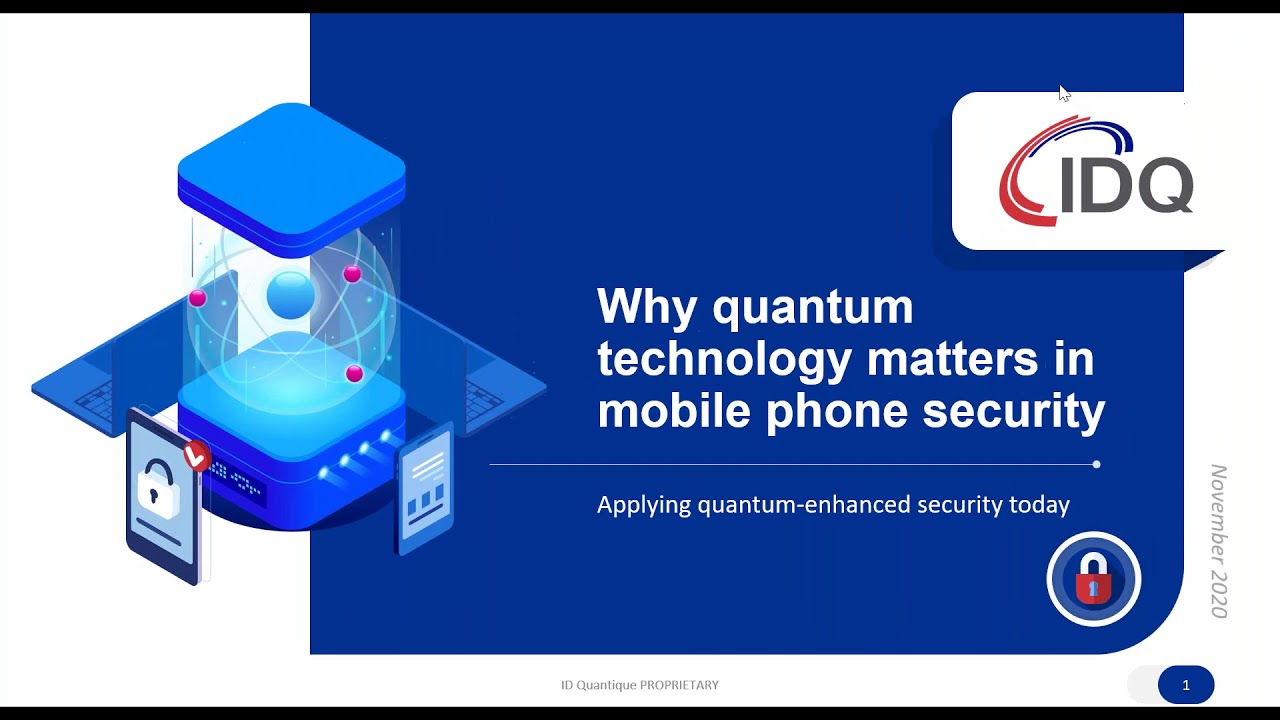 IDQ

Why quantum technology matters in mobile phone security

Applying quantum-enhanced security today

November 2020

ID Quantique PROPRIETARY

1